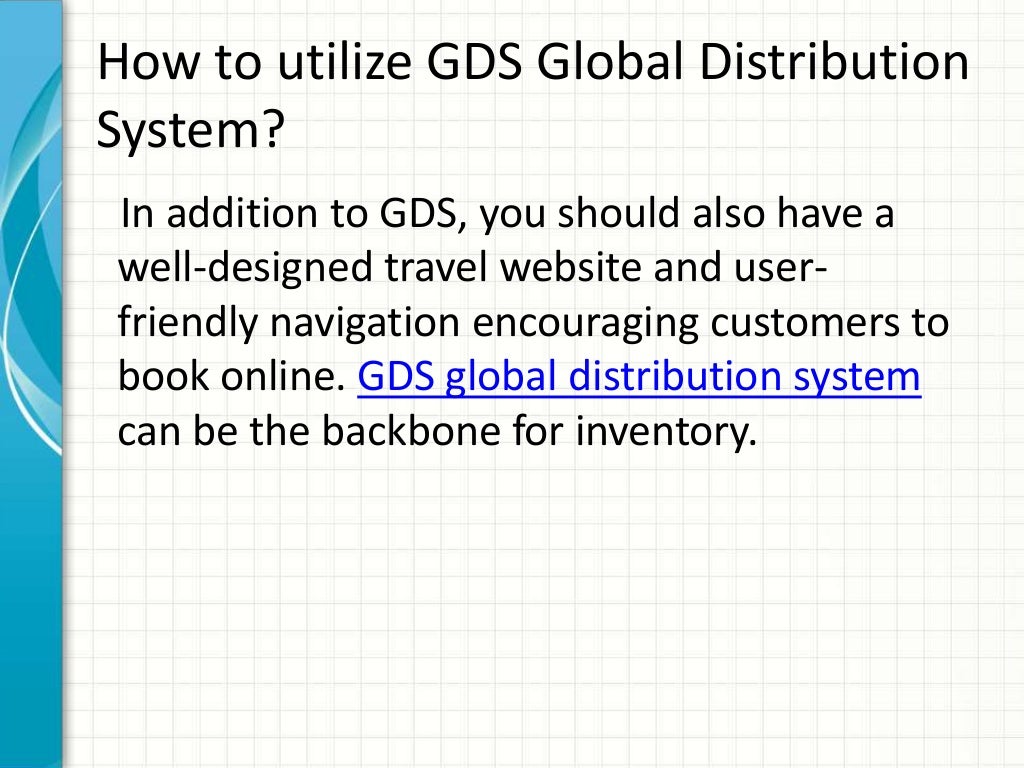 How to utilize GDS Global Distribution System?

In addition to GDS, you should also have a well-designed travel website and user-friendly navigation encouraging customers to book online. GDS global distribution system can be the backbone for inventory.